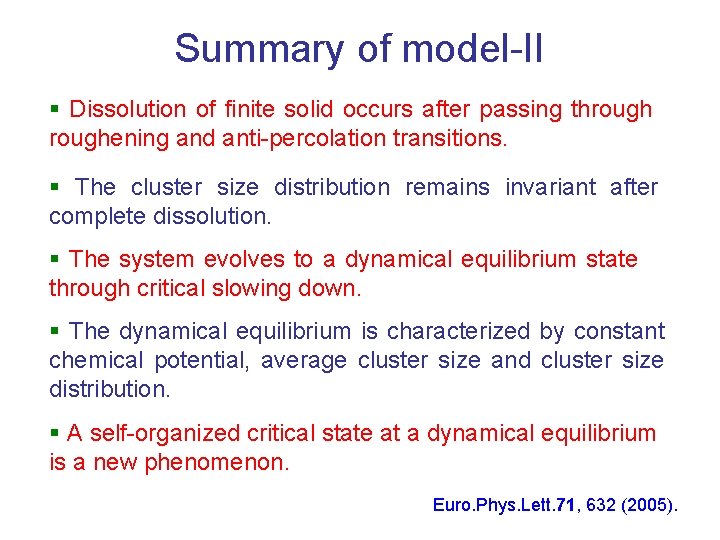 Summary of model-II

▪ Dissolution of finite solid occurs after passing through roughening and anti-percolation transitions.

▪ The cluster size distribution remains invariant after complete dissolution.

▪ The system evolves to a dynamical equilibrium state through critical slowing down.

▪ The dynamical equilibrium is characterized by constant chemical potential, average cluster size and cluster size distribution.

▪ A self-organized critical state at a dynamical equilibrium is a new phenomenon.

Euro.Phys.Lett.71, 632 (2005).